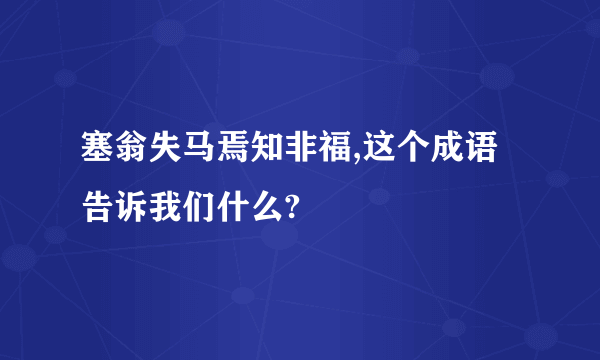 塞翁失马焉知非福,这个成语告诉我们什么?